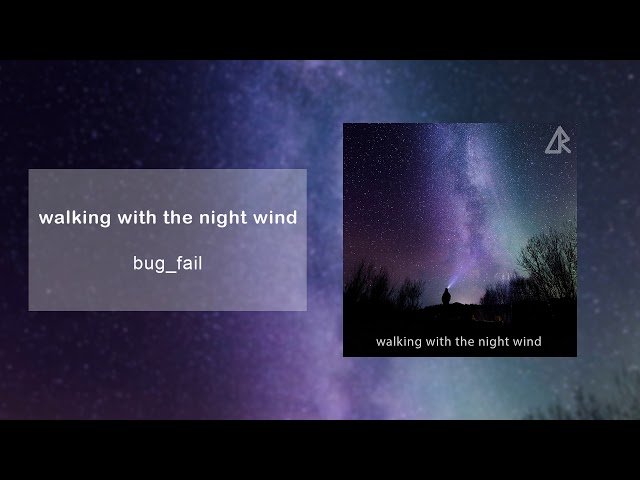 walking with the night wind

bug_fail

walking with the night wind